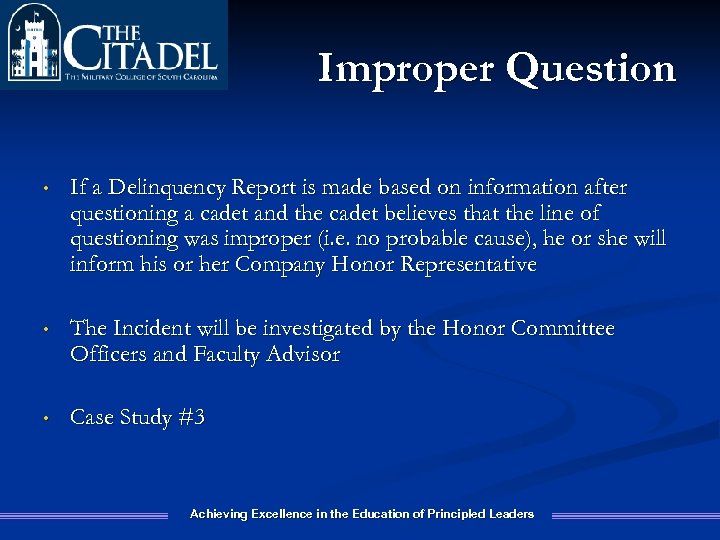 THE CITADEL
THE MILITARY COLLEGE OF SOUTH CAROLINA

Improper Question

• If a Delinquency Report is made based on information after questioning a cadet and the cadet believes that the line of questioning was improper (i.e. no probable cause), he or she will inform his or her Company Honor Representative

• The Incident will be investigated by the Honor Committee Officers and Faculty Advisor

• Case Study #3

Achieving Excellence in the Education of Principled Leaders